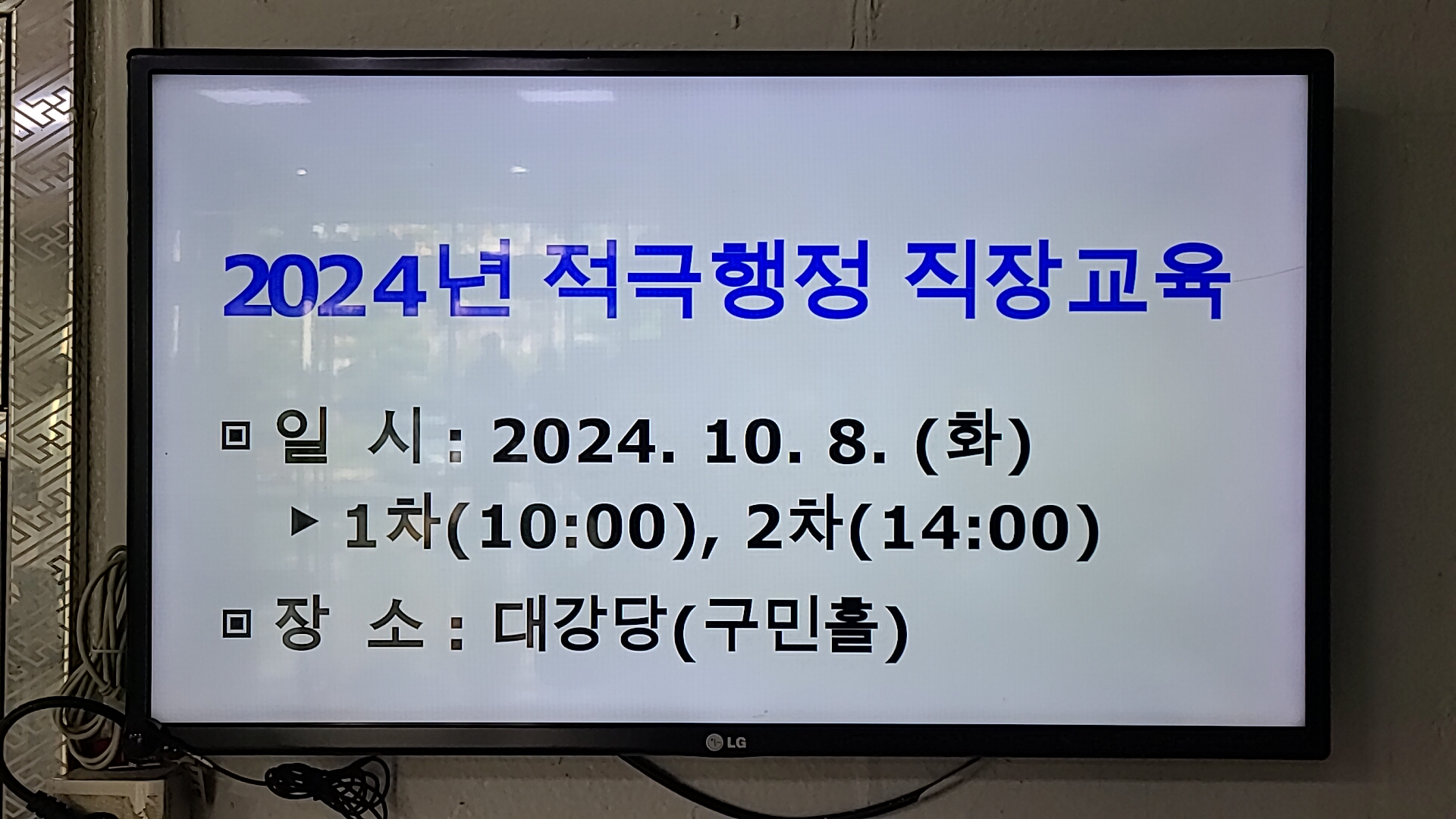 2024년 적극행정 직장교육

▣ 일 시 : 2024. 10. 8. (화)
▶ 1차(10:00), 2차(14:00)

▣ 장 소 : 대강당(구민홀)

LG